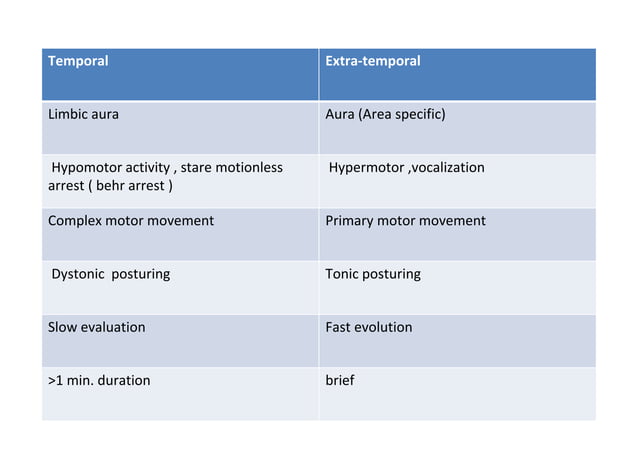 | Temporal | Extra-temporal |
|---|---|
| Limbic aura | Aura (Area specific) |
| Hypomotor activity , stare motionless arrest ( behr arrest ) | Hypermotor ,vocalization |
| Complex motor movement | Primary motor movement |
| Dystonic posturing | Tonic posturing |
| Slow evaluation | Fast evolution |
| >1 min. duration | brief |